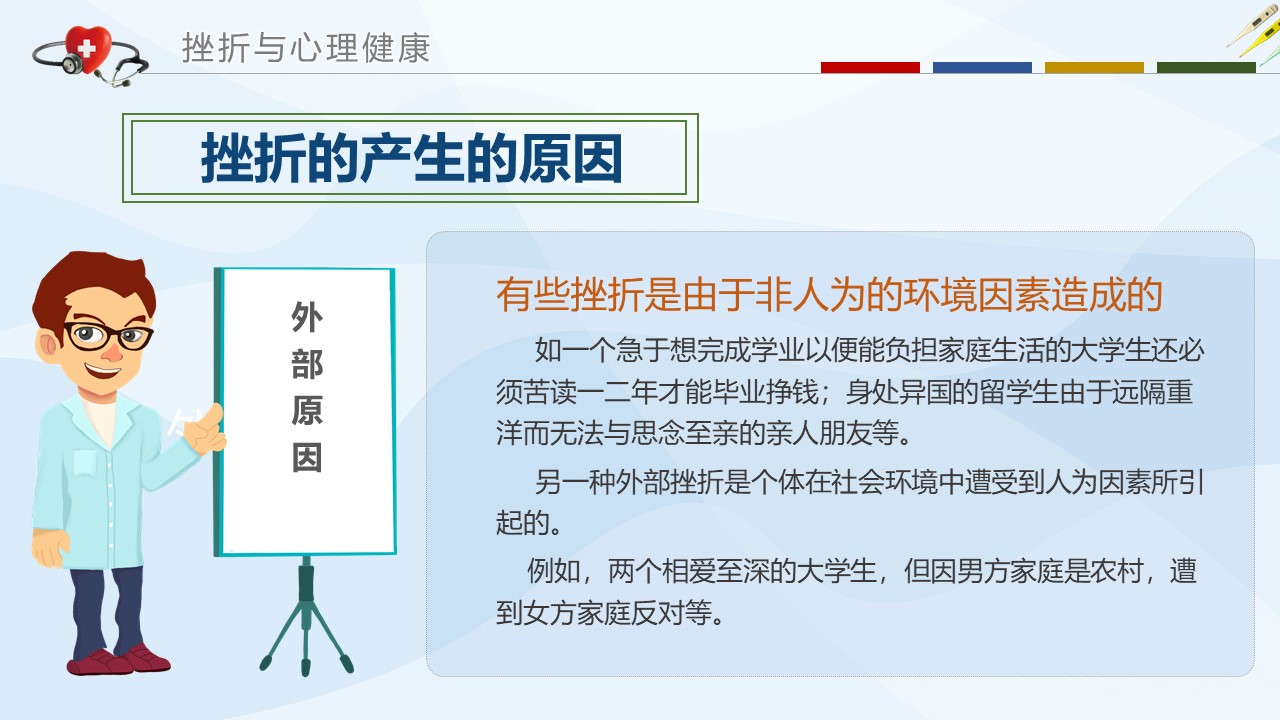 挫折与心理健康

挫折的产生的原因

外部原因

有些挫折是由于非人为的环境因素造成的

如一个急于想完成学业以便能负担家庭生活的大学生还必须苦读一二年才能毕业挣钱；身处异国的留学生由于远隔重洋而无法与思念至亲的亲人朋友等。

另一种外部挫折是个体在社会环境中遭受到人为因素所引起的。

例如，两个相爱至深的大学生，但因男方家庭是农村，遭到女方家庭反对等。